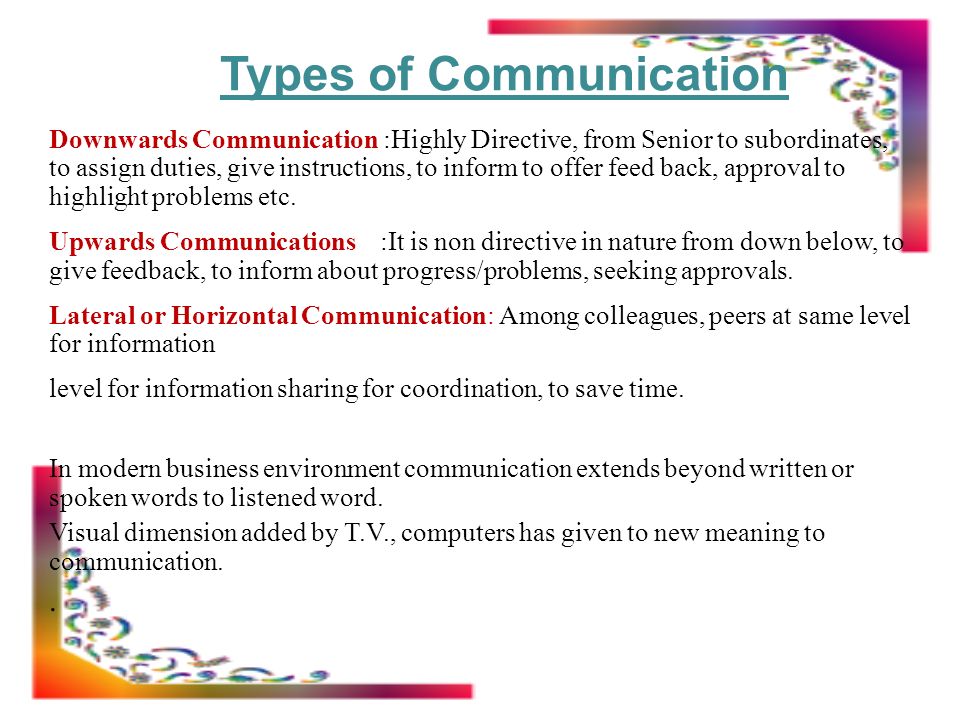 Types of Communication

Downwards Communication :Highly Directive, from Senior to subordinates, to assign duties, give instructions, to inform to offer feed back, approval to highlight problems etc.

Upwards Communications :It is non directive in nature from down below, to give feedback, to inform about progress/problems, seeking approvals.

Lateral or Horizontal Communication: Among colleagues, peers at same level for information

level for information sharing for coordination, to save time.

In modern business environment communication extends beyond written or spoken words to listened word.

Visual dimension added by T.V., computers has given to new meaning to communication.

.